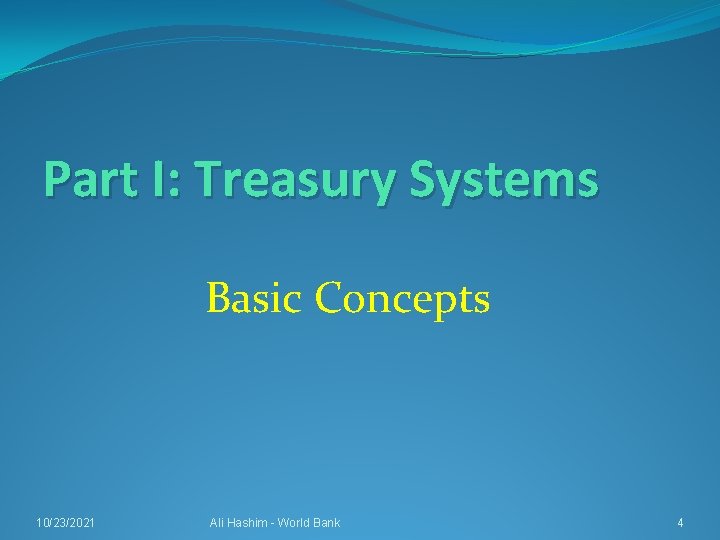 Part I: Treasury Systems

Basic Concepts

10/23/2021 Ali Hashim - World Bank 4